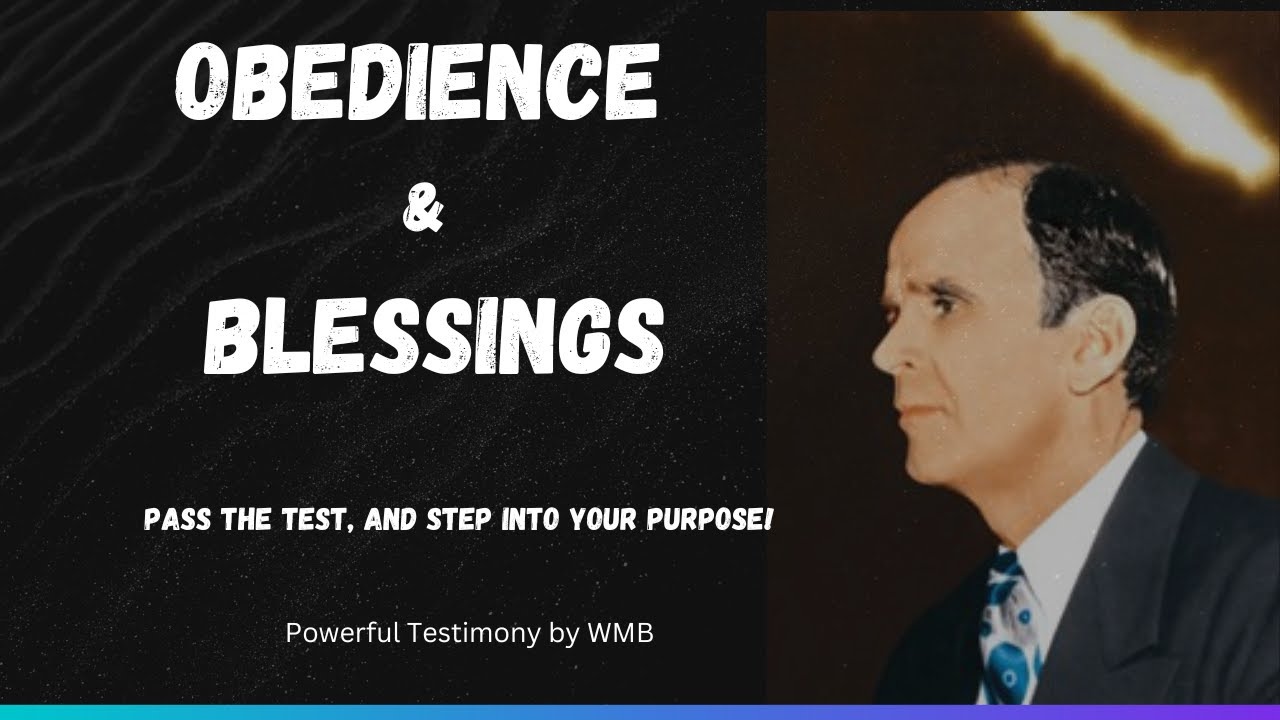 OBEDIENCE

&

BLESSINGS

PASS THE TEST, AND STEP INTO YOUR PURPOSE!

Powerful Testimony by WMB